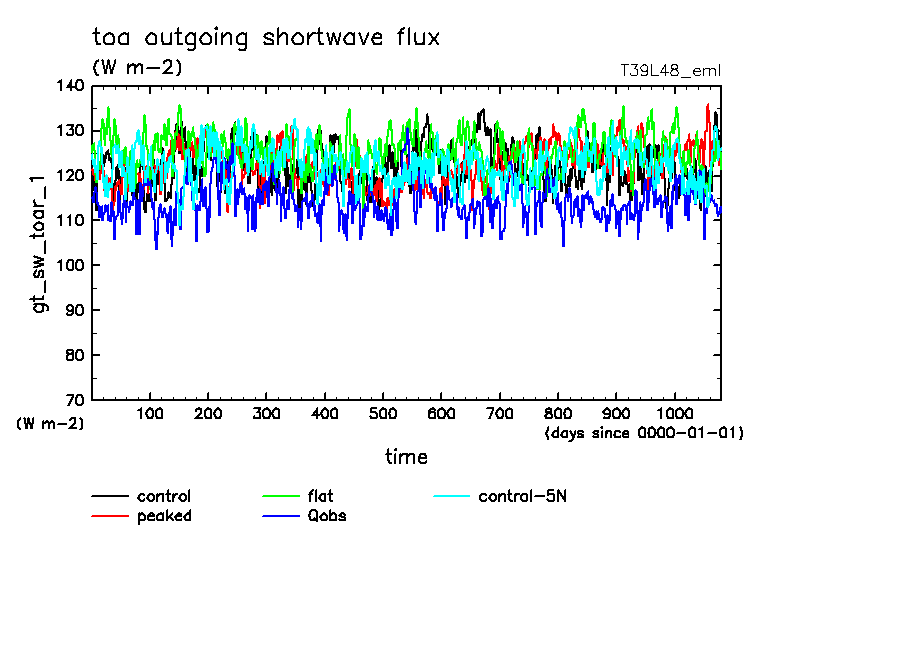 toa outgoing shortwave flux
(W m-2)
T39L48_eml

140
130
120
110
100
90
80
70

gt_sw_toar_1

(W m-2)

100 200 300 400 500 600 700 800 900 1000
(days since 0000-01-01)
time

control
peaked
flat
Qobs
control-5N